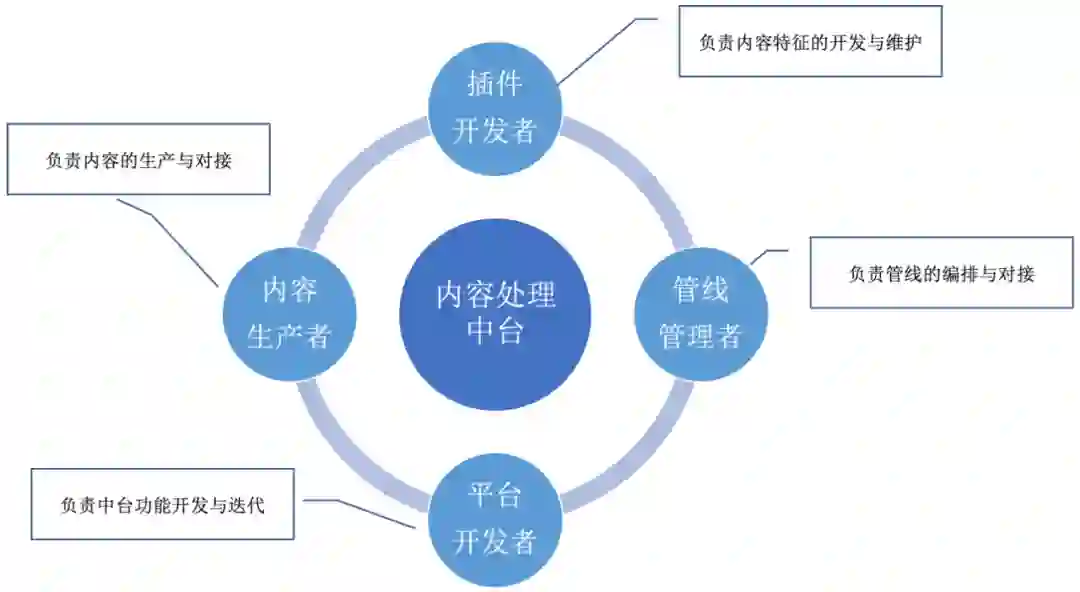 负责内容特征的开发与维护

插件
开发者

负责内容的生产与对接

内容
生产者

内容处理
中台

管线
管理者

负责管线的编排与对接

负责中台功能开发与迭代

平台
开发者